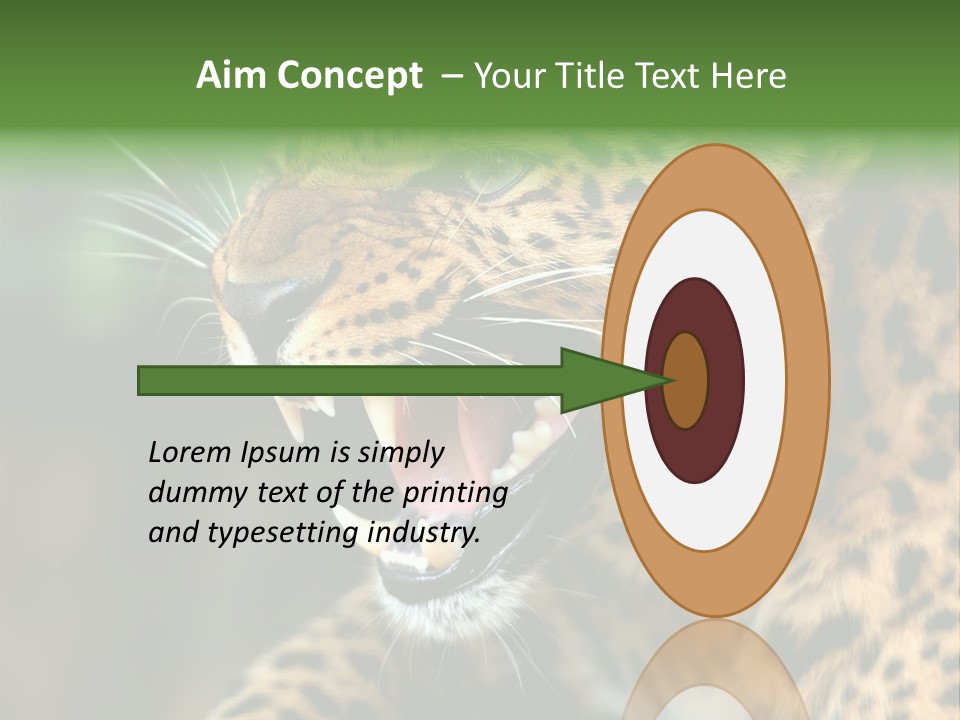 Aim Concept – Your Title Text Here

Lorem Ipsum is simply dummy text of the printing and typesetting industry.